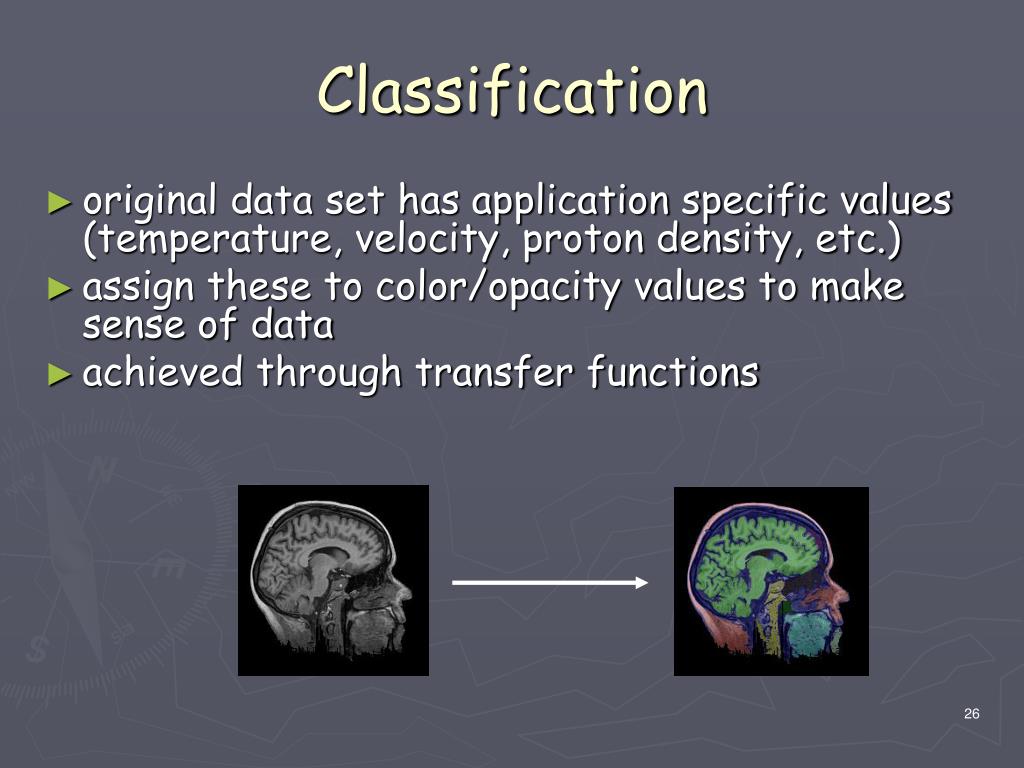 Classification

► original data set has application specific values (temperature, velocity, proton density, etc.)

► assign these to color/opacity values to make sense of data

► achieved through transfer functions

26